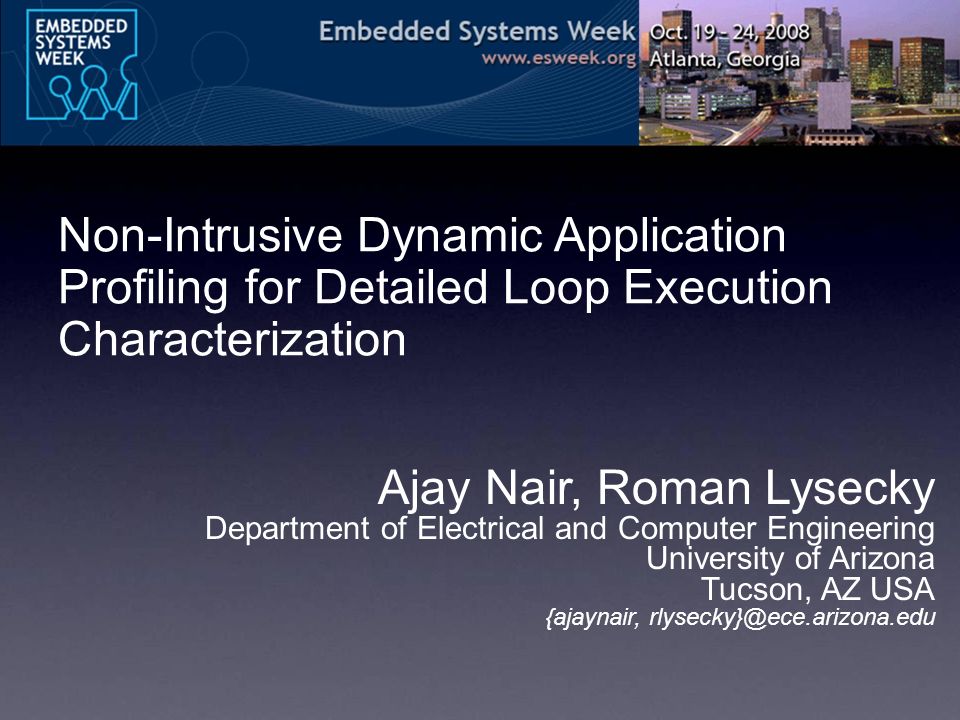 EMBEDDED SYSTEMS WEEK

Embedded Systems Week
www.esweek.org

Oct. 19 - 24, 2008
Atlanta, Georgia

Non-Intrusive Dynamic Application Profiling for Detailed Loop Execution Characterization

Ajay Nair, Roman Lysecky
Department of Electrical and Computer Engineering
University of Arizona
Tucson, AZ USA
{ajaynair, rlysecky}@ece.arizona.edu